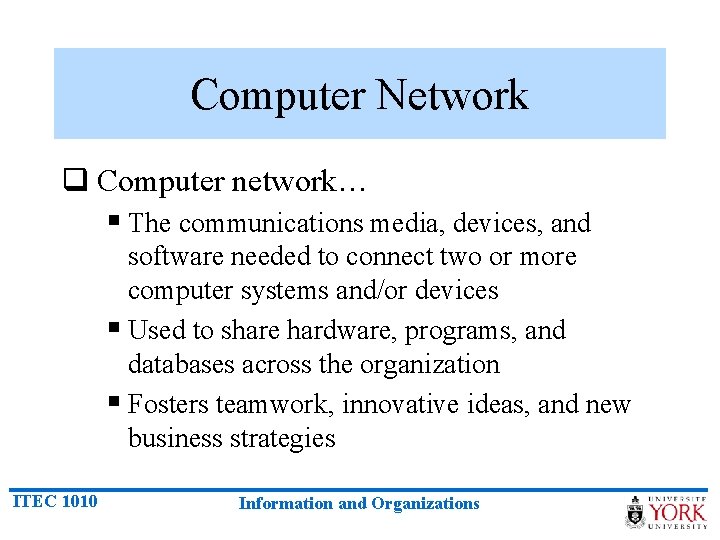 Computer Network

☐ Computer network…

• The communications media, devices, and software needed to connect two or more computer systems and/or devices
• Used to share hardware, programs, and databases across the organization
• Fosters teamwork, innovative ideas, and new business strategies

ITEC 1010

Information and Organizations

UNIVERSITÉ YORK UNIVERSITY